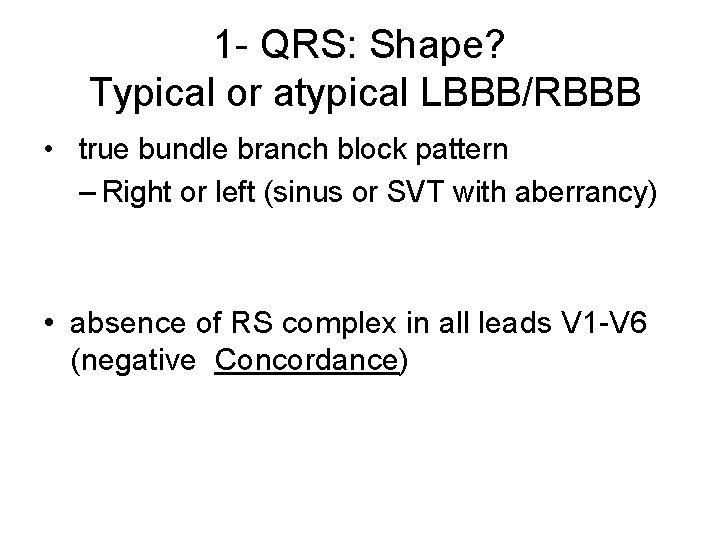 1- QRS: Shape?
Typical or atypical LBBB/RBBB

• true bundle branch block pattern
– Right or left (sinus or SVT with aberrancy)

• absence of RS complex in all leads V1-V6 (negative Concordance)